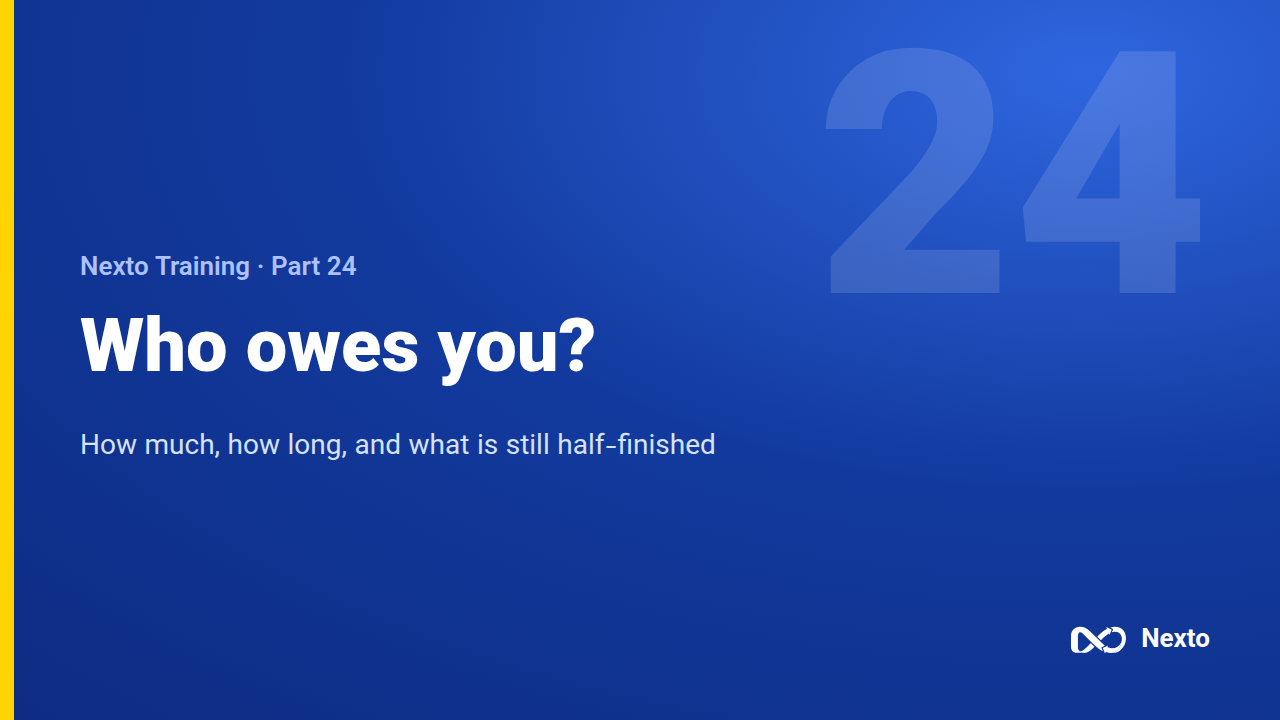 24

Nexto Training · Part 24

Who owes you?

How much, how long, and what is still half-finished

Nexto